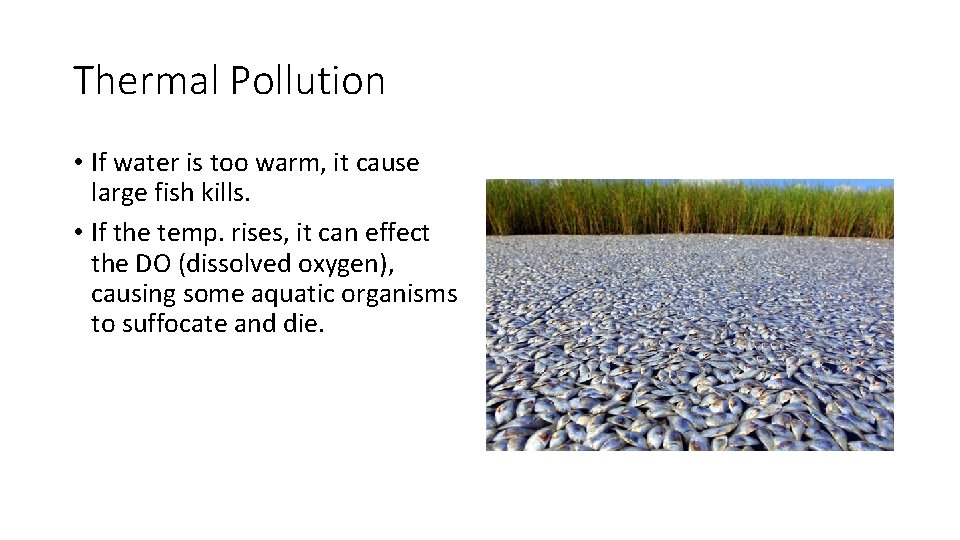 Thermal Pollution

• If water is too warm, it cause large fish kills.

• If the temp. rises, it can effect the DO (dissolved oxygen), causing some aquatic organisms to suffocate and die.